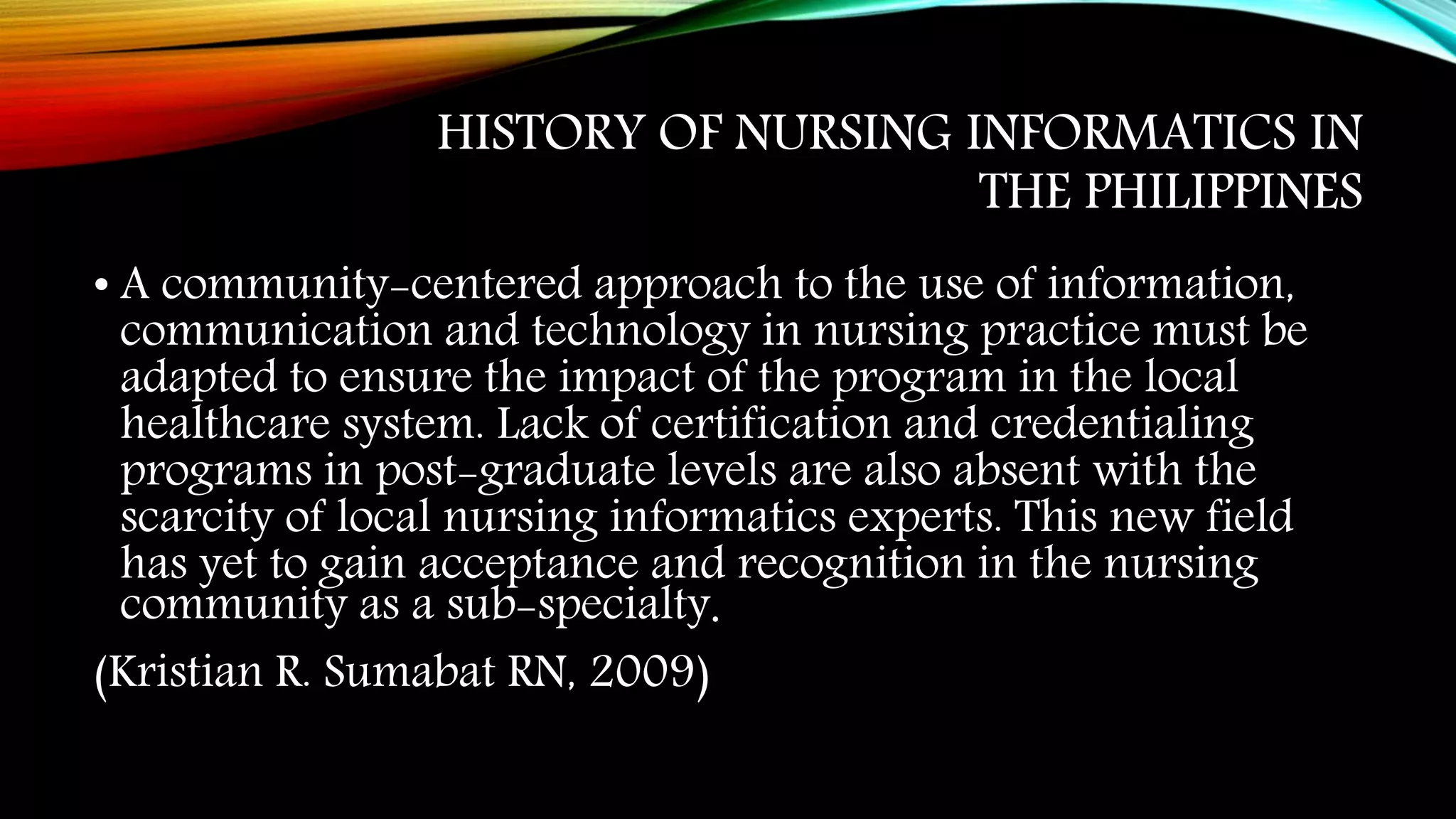 HISTORY OF NURSING INFORMATICS IN THE PHILIPPINES

• A community-centered approach to the use of information, communication and technology in nursing practice must be adapted to ensure the impact of the program in the local healthcare system. Lack of certification and credentialing programs in post-graduate levels are also absent with the scarcity of local nursing informatics experts. This new field has yet to gain acceptance and recognition in the nursing community as a sub-specialty.

(Kristian R. Sumabat RN, 2009)